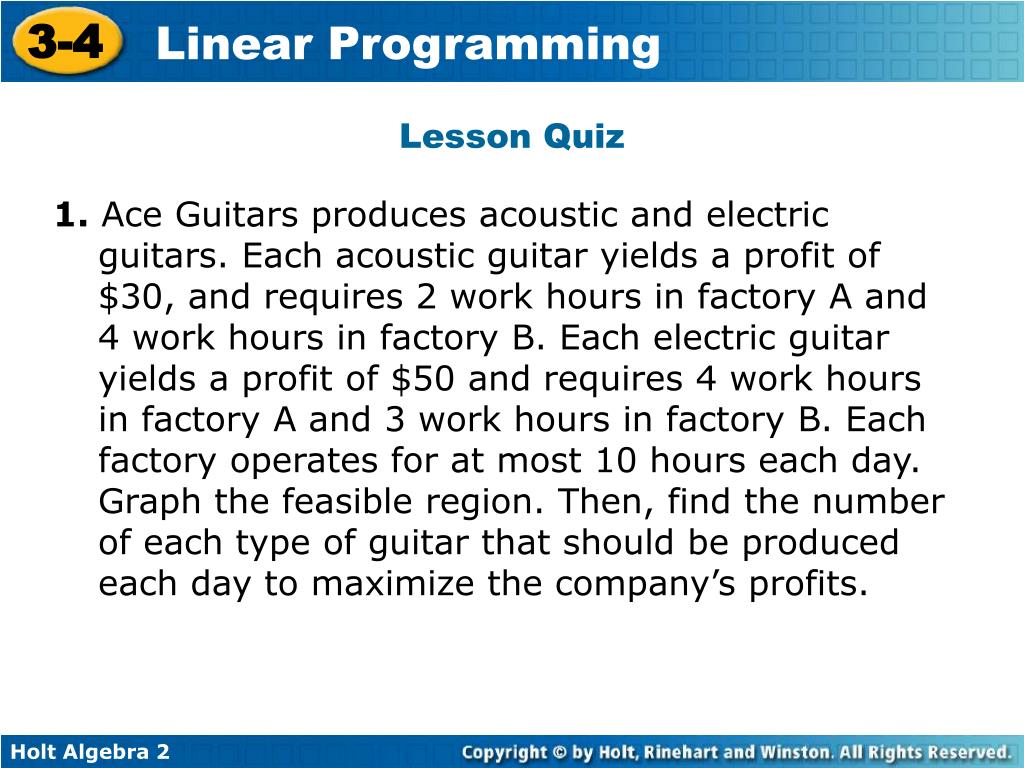 3-4 Linear Programming

Lesson Quiz

1. Ace Guitars produces acoustic and electric guitars. Each acoustic guitar yields a profit of \$30, and requires 2 work hours in factory A and 4 work hours in factory B. Each electric guitar yields a profit of \$50 and requires 4 work hours in factory A and 3 work hours in factory B. Each factory operates for at most 10 hours each day. Graph the feasible region. Then, find the number of each type of guitar that should be produced each day to maximize the company’s profits.

Holt Algebra 2

Copyright © by Holt, Rinehart and Winston. All Rights Reserved.